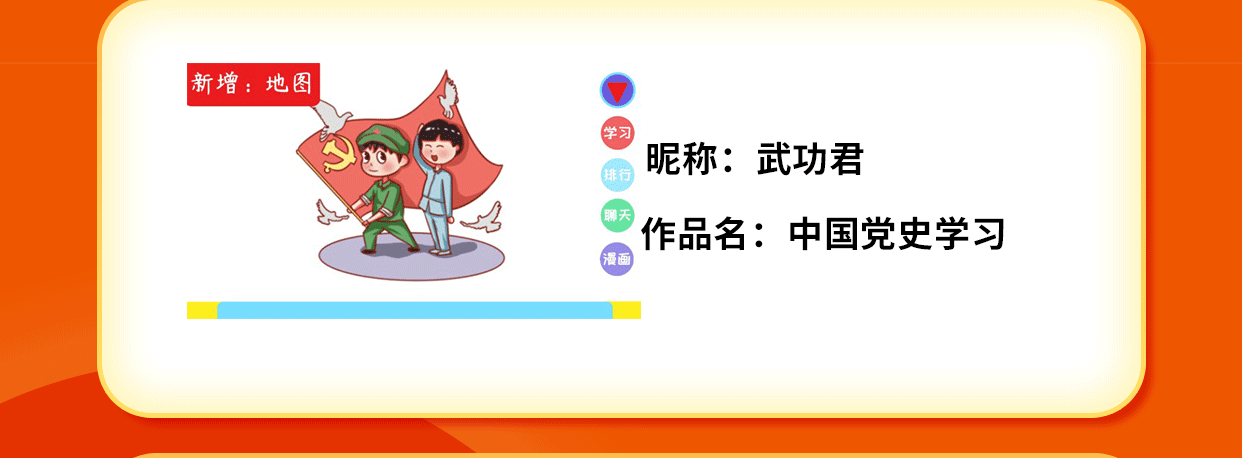 新增：地图

学习

排行

聊天

漫画

昵称：武功君

作品名：中国党史学习